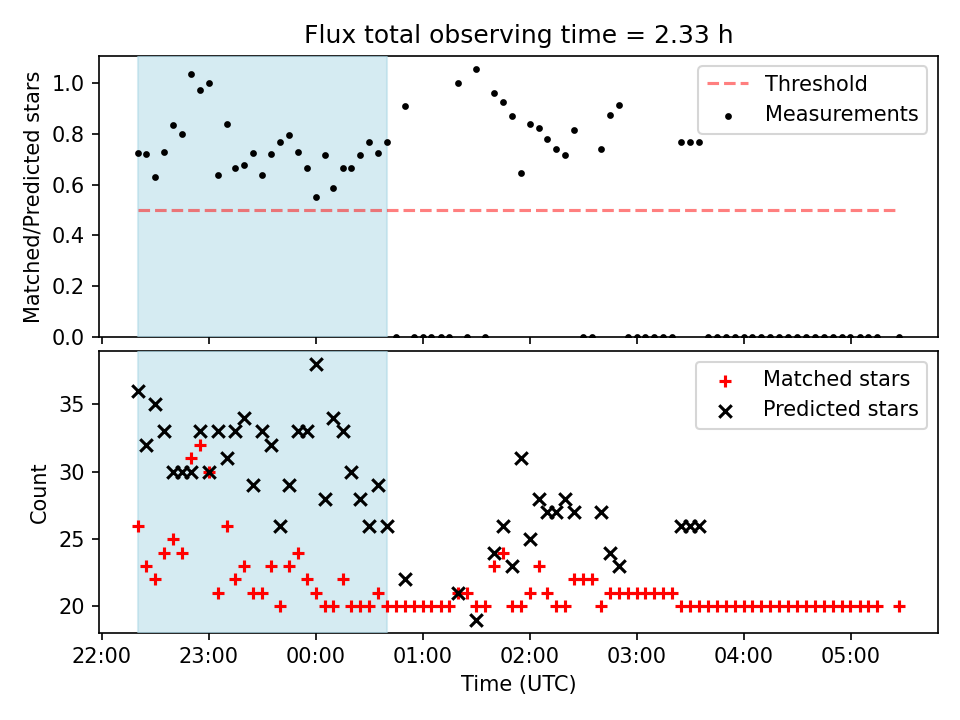 Flux total observing time = 2.33 h

Matched/Predicted stars

1.0
0.8
0.6
0.4
0.2
0.0

Threshold
Measurements

Count

35
30
25
20

Matched stars
Predicted stars

22:00
23:00
00:00
01:00
02:00
03:00
04:00
05:00

Time (UTC)